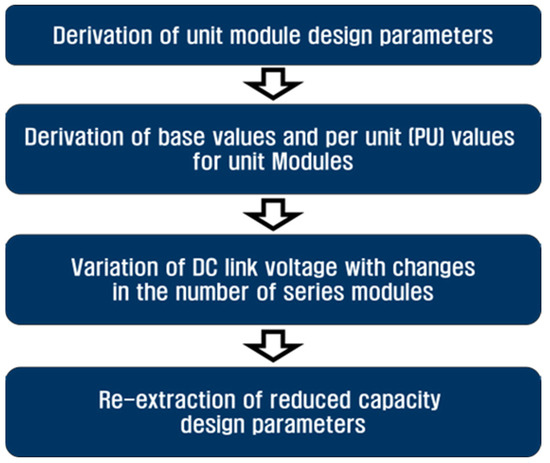 Derivation of unit module design parameters

Derivation of base values and per unit (PU) values for unit Modules

Variation of DC link voltage with changes in the number of series modules

Re-extraction of reduced capacity design parameters